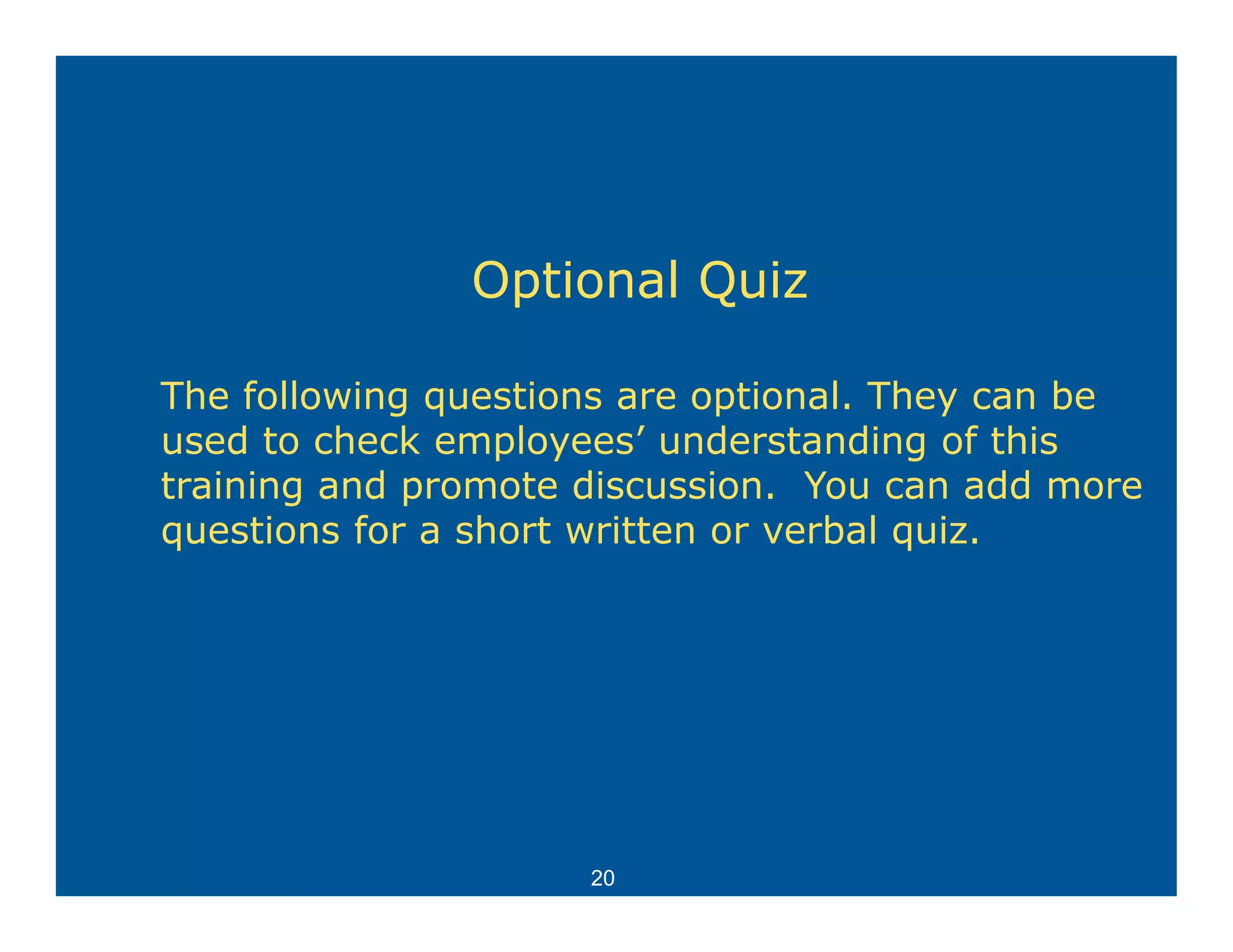 Optional Quiz

The following questions are optional. They can be used to check employees’ understanding of this training and promote discussion.  You can add more questions for a short written or verbal quiz.

20